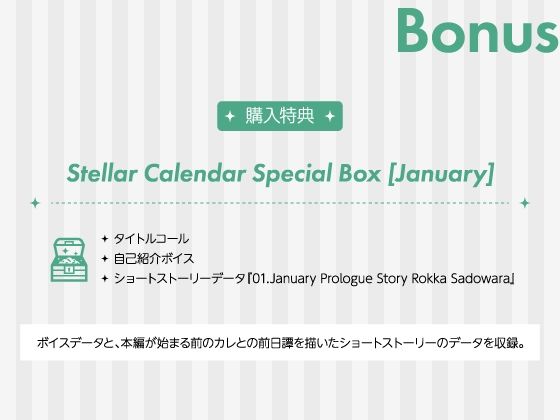 Bonus

✦ 購入特典 ✦

Stellar Calendar Special Box [January]

✦ タイトルコール
✦ 自己紹介ボイス
✦ ショートストーリーデータ『01.January Prologue Story Rokka Sadowara』

ボイスデータと、本編が始まる前のカレとの前日譚を描いたショートストーリーのデータを収録。